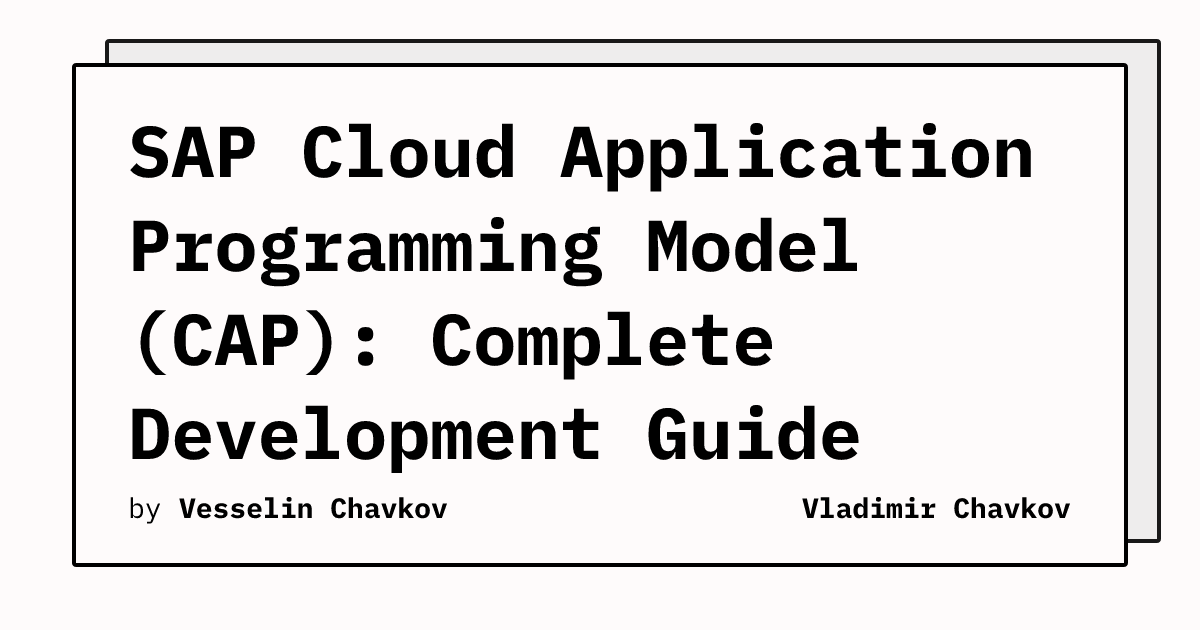 SAP Cloud Application Programming Model (CAP): Complete Development Guide

by Vesselin Chavkov

Vladimir Chavkov